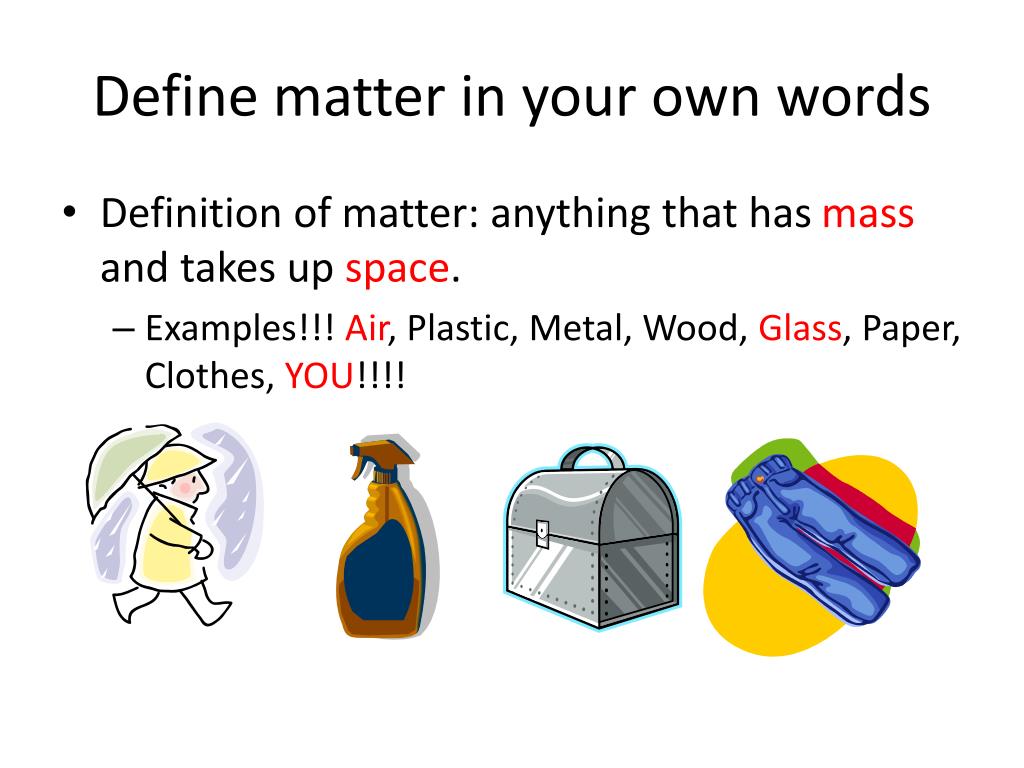 Define matter in your own words

• Definition of matter: anything that has mass and takes up space.

– Examples!!! Air, Plastic, Metal, Wood, Glass, Paper, Clothes, YOU!!!!